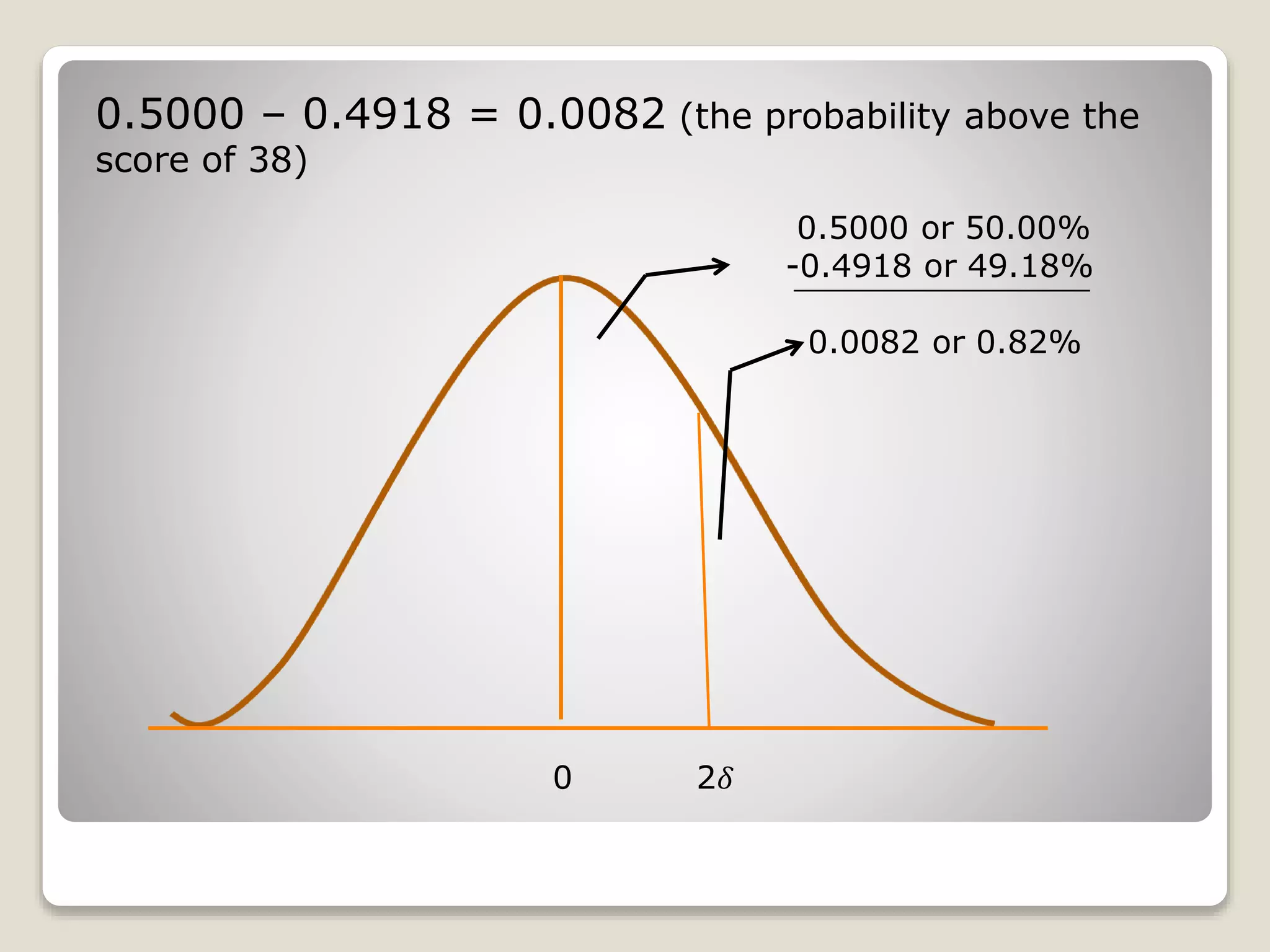 0.5000 – 0.4918 = 0.0082 (the probability above the score of 38)

0.5000 or 50.00%
-0.4918 or 49.18%

0.0082 or 0.82%

0

$2\delta$